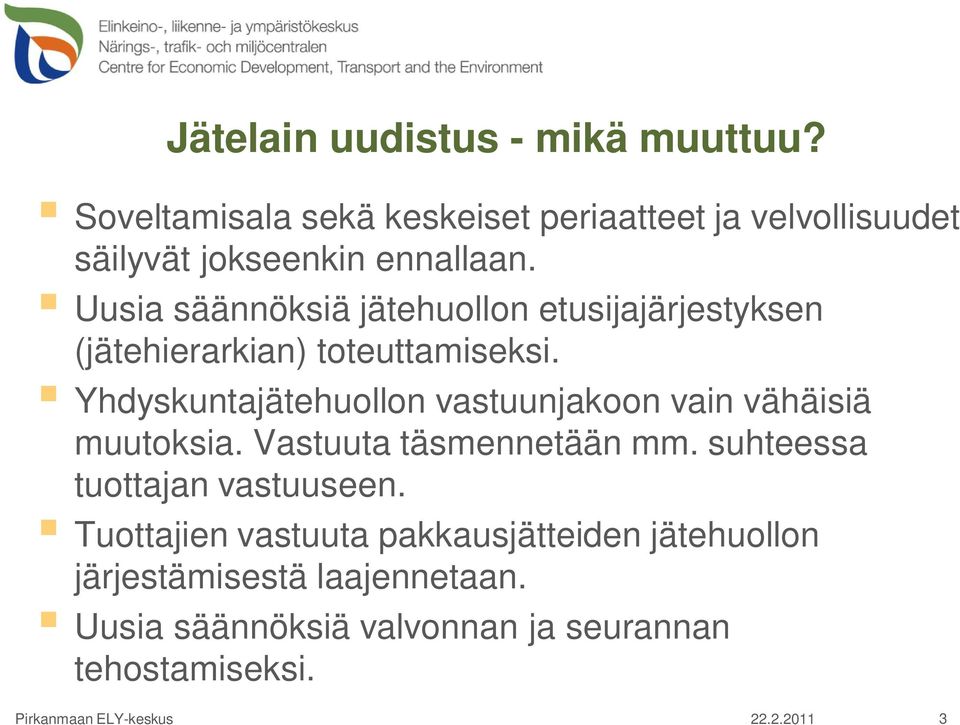 Elinkeino-, liikenne- ja ympäristökeskus
Närings-, trafik- och miljöcentralen
Centre for Economic Development, Transport and the Environment

Jätelain uudistus - mikä muuttuu?

Soveltamisala sekä keskeiset periaatteet ja velvollisuudet säilyvät jokseenkin ennallaan.

Uusia säännöksiä jätehuollon etusijajärjestyksen (jätehierarkian) toteuttamiseksi.

Yhdyskuntajätehuollon vastuunjakoon vain vähäisiä muutoksia. Vastuuta täsmennetään mm. suhteessa tuottajan vastuuseen.

Tuottajien vastuuta pakkausjätteiden jätehuollon järjestämisestä laajennetaan.

Uusia säännöksiä valvonnan ja seurannan tehostamiseksi.

Pirkanmaan ELY-keskus
22.2.2011
3